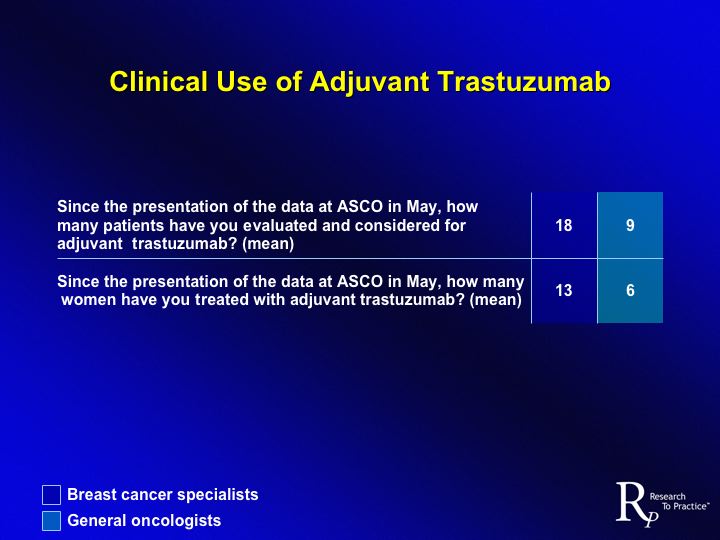 Clinical Use of Adjuvant Trastuzumab

| | | |
|---|---|---|
| Since the presentation of the data at ASCO in May, how many patients have you evaluated and considered for adjuvant trastuzumab? (mean) | 18 | 9 |
| Since the presentation of the data at ASCO in May, how many women have you treated with adjuvant trastuzumab? (mean) | 13 | 6 |

Breast cancer specialists
General oncologists

RP Research To Practice™